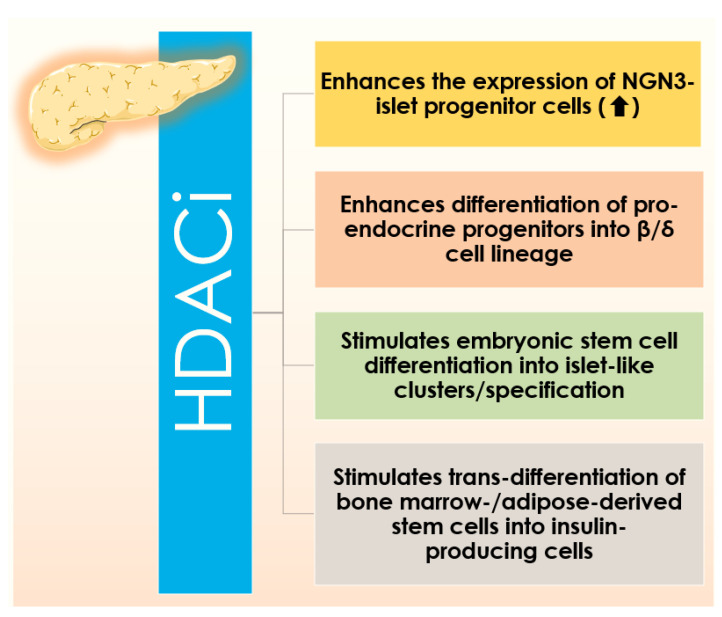 HDACi

Enhances the expression of NGN3-islet progenitor cells (⬆)

Enhances differentiation of pro-endocrine progenitors into β/δ cell lineage

Stimulates embryonic stem cell differentiation into islet-like clusters/specification

Stimulates trans-differentiation of bone marrow-/adipose-derived stem cells into insulin-producing cells